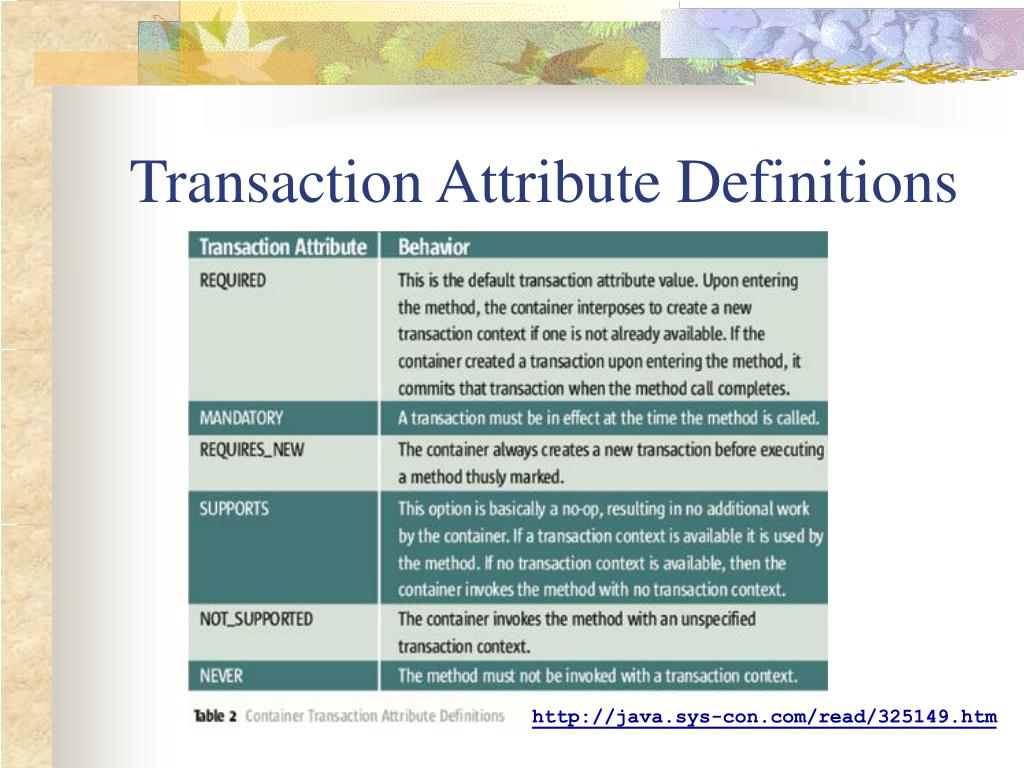 Transaction Attribute Definitions

| Transaction Attribute | Behavior |
|---|---|
| REQUIRED | This is the default transaction attribute value. Upon entering the method, the container interposes to create a new transaction context if one is not already available. If the container created a transaction upon entering the method, it commits that transaction when the method call completes. |
| MANDATORY | A transaction must be in effect at the time the method is called. |
| REQUIRES_NEW | The container always creates a new transaction before executing a method thusly marked. |
| SUPPORTS | This option is basically a no-op, resulting in no additional work by the container. If a transaction context is available it is used by the method. If no transaction context is available, then the container invokes the method with no transaction context. |
| NOT_SUPPORTED | The container invokes the method with an unspecified transaction context. |
| NEVER | The method must not be invoked with a transaction context. |

Table 2 Container Transaction Attribute Definitions

http://java.sys-con.com/read/325149.htm